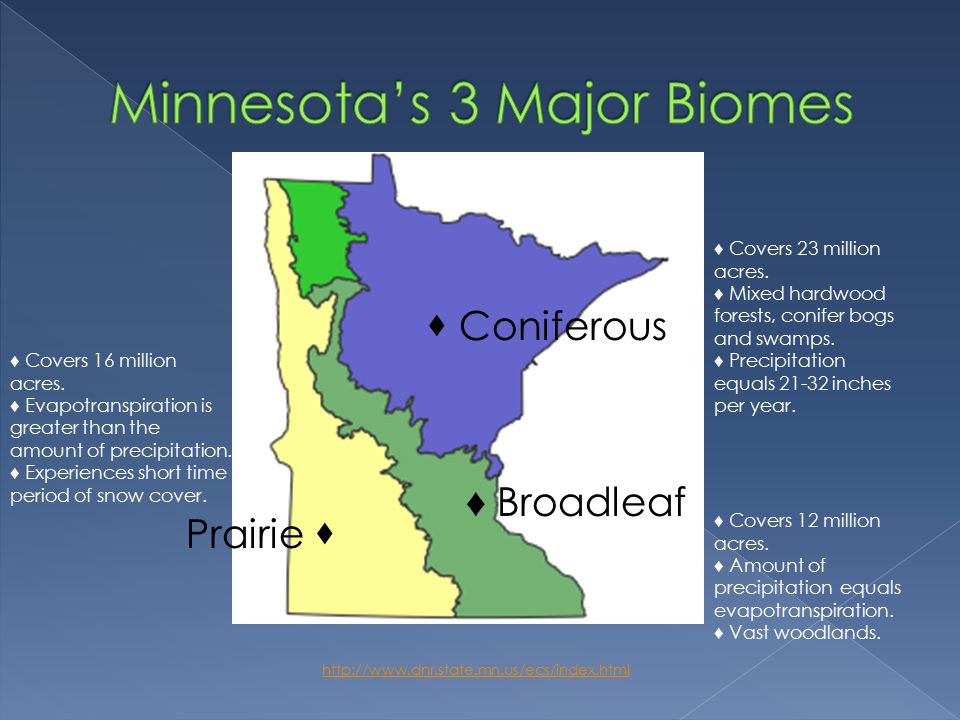 Minnesota's 3 Major Biomes

♦ Covers 16 million acres.
♦ Evapotranspiration is greater than the amount of precipitation.
♦ Experiences short time period of snow cover.

♦ Coniferous

♦ Broadleaf

Prairie ♦

♦ Covers 23 million acres.
♦ Mixed hardwood forests, conifer bogs and swamps.
♦ Precipitation equals 21-32 inches per year.

♦ Covers 12 million acres.
♦ Amount of precipitation equals evapotranspiration.
♦ Vast woodlands.

http://www.dnr.state.mn.us/ecs/index.html